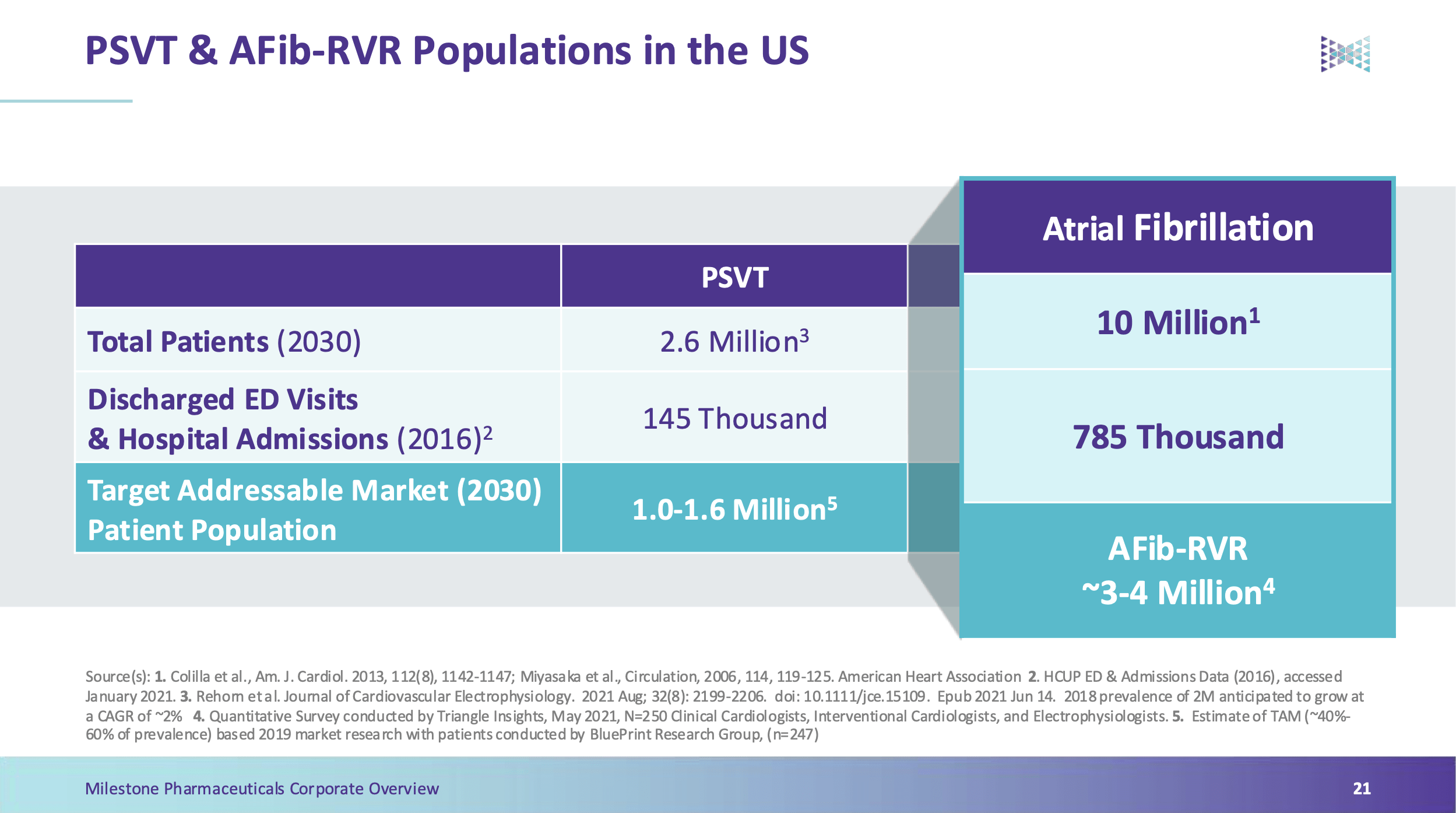 PSVT & AFib-RVR Populations in the US

| | PSVT | Atrial Fibrillation |
|---|---|---|
| Total Patients (2030) | 2.6 Million$^3$ | 10 Million$^1$ |
| Discharged ED Visits & Hospital Admissions (2016)$^2$ | 145 Thousand | 785 Thousand |
| Target Addressable Market (2030) Patient Population | 1.0-1.6 Million$^5$ | AFib-RVR ~3-4 Million$^4$ |

Source(s): 1. Colilla et al., Am. J. Cardiol. 2013, 112(8), 1142-1147; Miyasaka et al., Circulation, 2006, 114, 119-125. American Heart Association 2. HCUP ED & Admissions Data (2016), accessed January 2021. 3. Rehorn et al. Journal of Cardiovascular Electrophysiology. 2021 Aug; 32(8): 2199-2206. doi: 10.1111/jce.15109. Epub 2021 Jun 14. 2018 prevalence of 2M anticipated to grow at a CAGR of ~2% 4. Quantitative Survey conducted by Triangle Insights, May 2021, N=250 Clinical Cardiologists, Interventional Cardiologists, and Electrophysiologists. 5. Estimate of TAM (~40%-60% of prevalence) based 2019 market research with patients conducted by BluePrint Research Group, (n=247)

Milestone Pharmaceuticals Corporate Overview

21